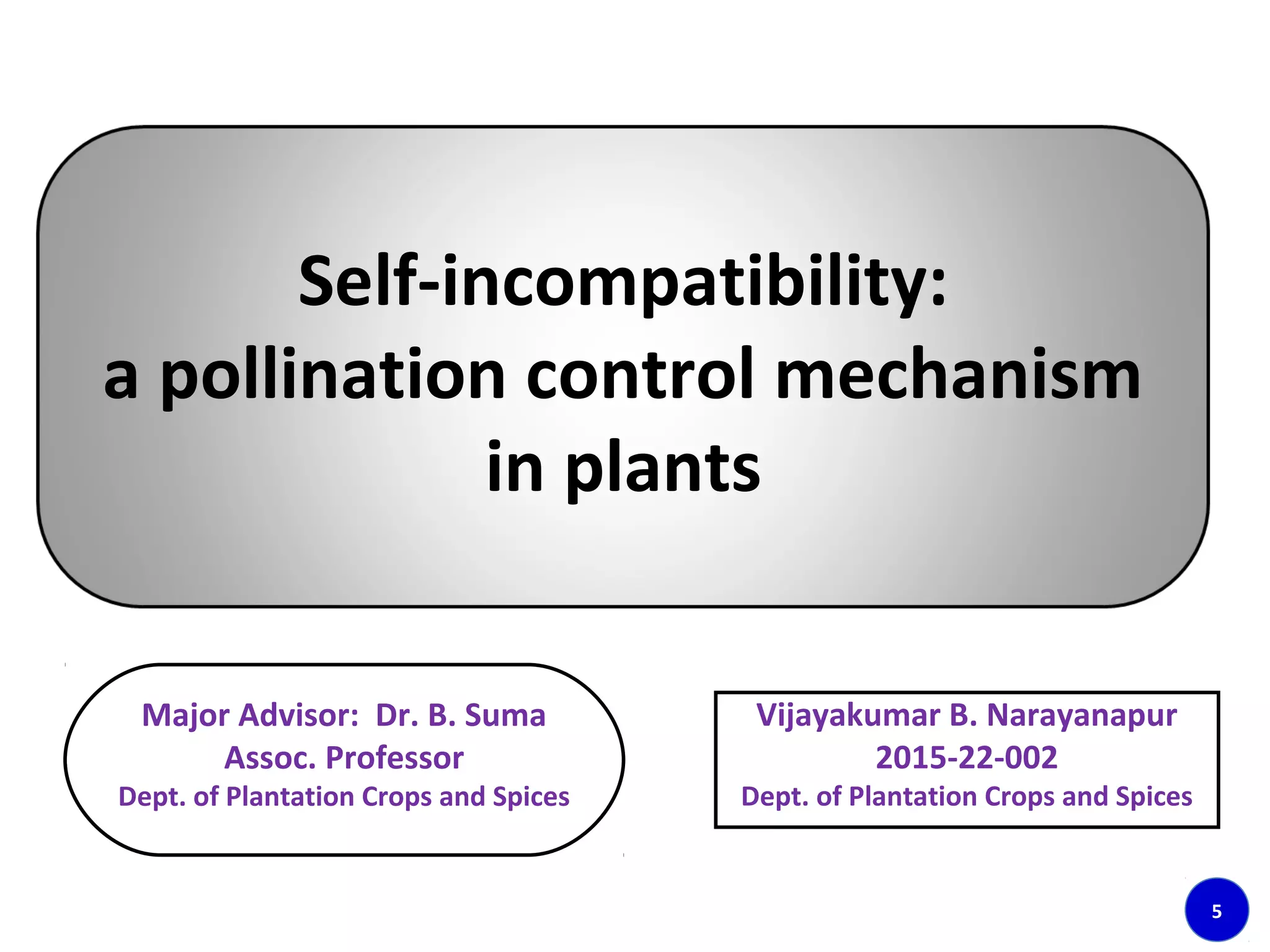 Self-incompatibility:
a pollination control mechanism in plants

Major Advisor: Dr. B. Suma
Assoc. Professor
Dept. of Plantation Crops and Spices

Vijayakumar B. Narayanapur
2015-22-002
Dept. of Plantation Crops and Spices

5